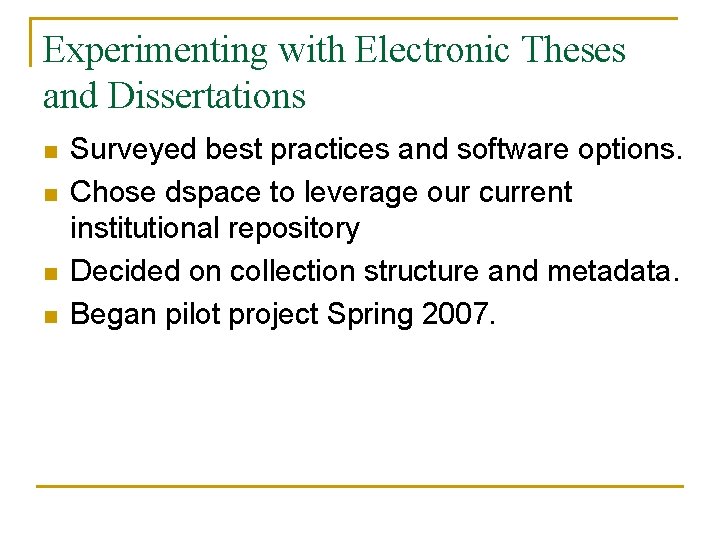 Experimenting with Electronic Theses and Dissertations

- Surveyed best practices and software options.
- Chose dspace to leverage our current institutional repository
- Decided on collection structure and metadata.
- Began pilot project Spring 2007.